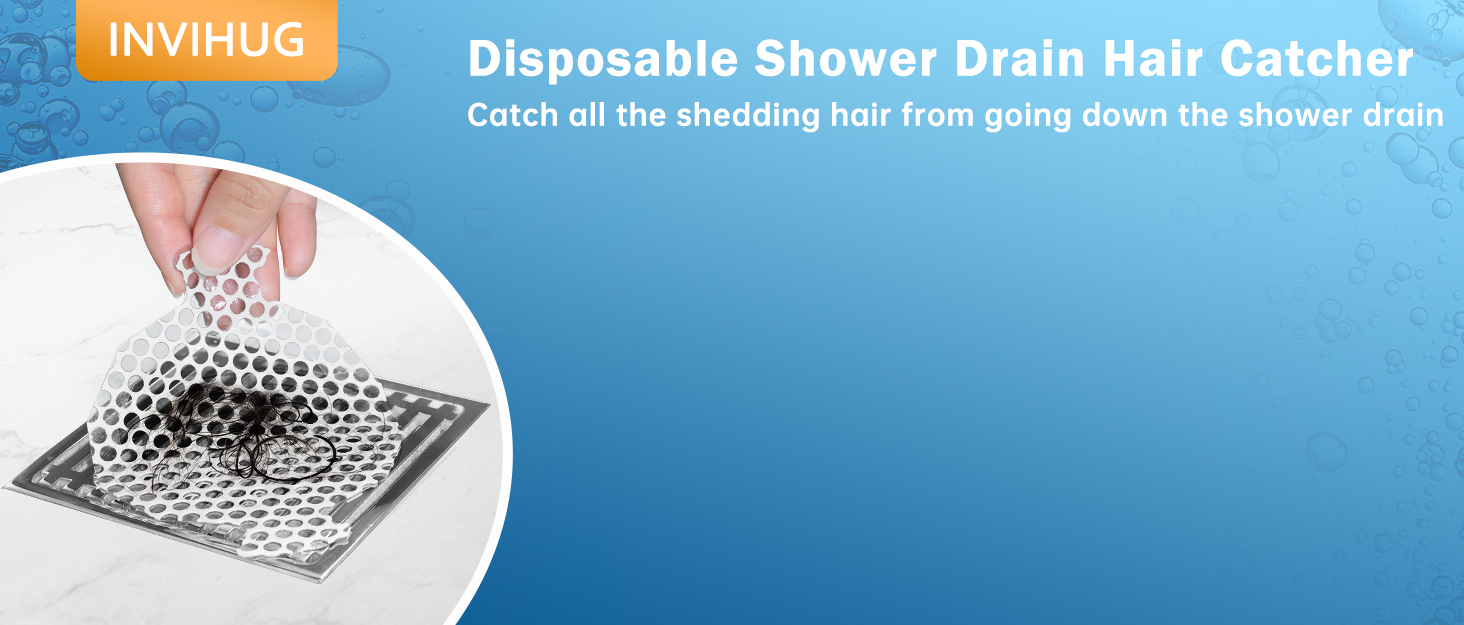 INVIHUG

Disposable Shower Drain Hair Catcher

Catch all the shedding hair from going down the shower drain